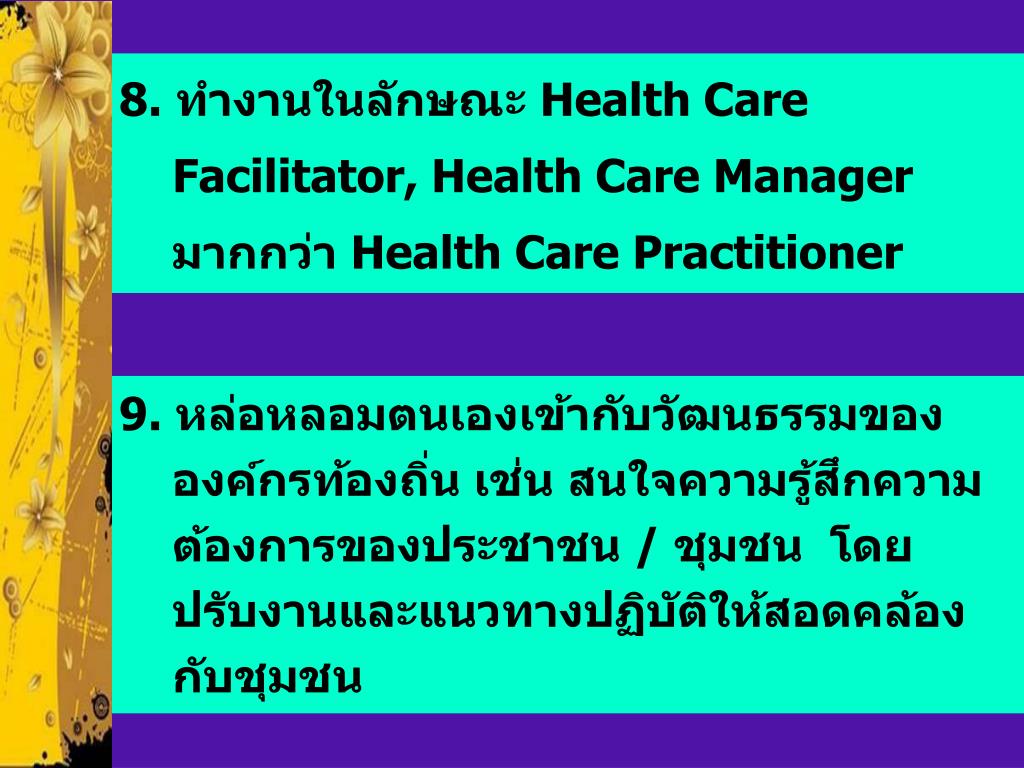 8. ทำงานในลักษณะ Health Care Facilitator, Health Care Manager มากกว่า Health Care Practitioner

9. หล่อหลอมตนเองเข้ากับวัฒนธรรมขององค์กรท้องถิ่น เช่น สนใจความรู้สึกความต้องการของประชาชน / ชุมชน โดยปรับงานและแนวทางปฏิบัติให้สอดคล้องกับชุมชน